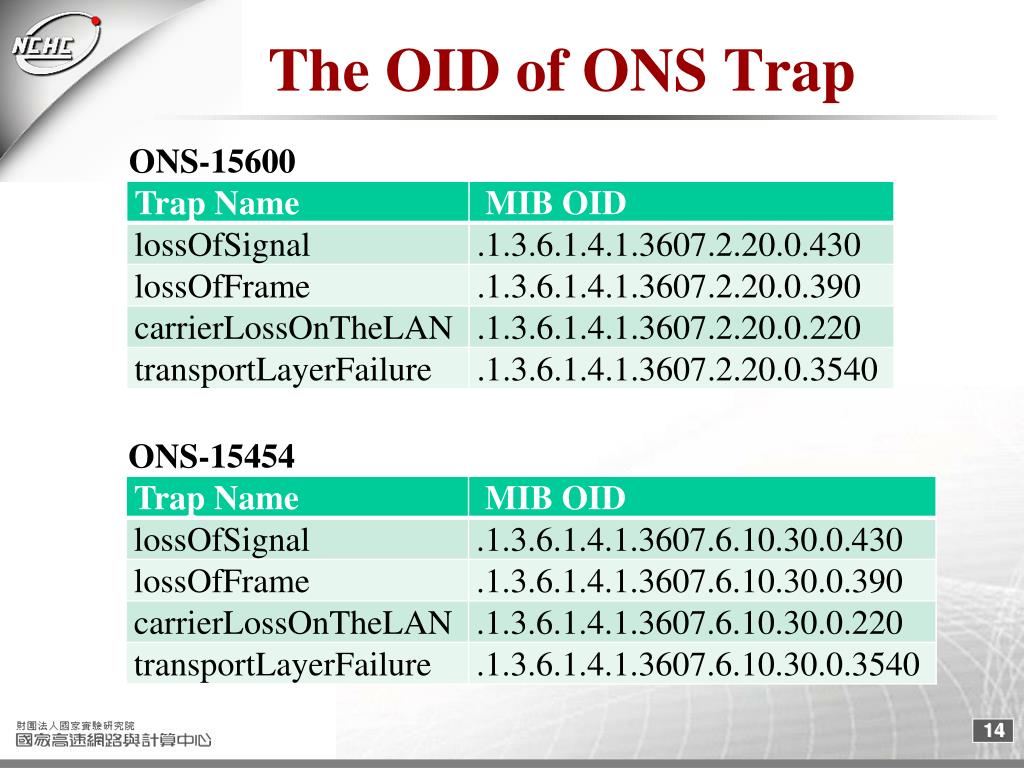 NCHC

The OID of ONS Trap

ONS-15600

| Trap Name | MIB OID |
|---|---|
| lossOfSignal | .1.3.6.1.4.1.3607.2.20.0.430 |
| lossOfFrame | .1.3.6.1.4.1.3607.2.20.0.390 |
| carrierLossOnTheLAN | .1.3.6.1.4.1.3607.2.20.0.220 |
| transportLayerFailure | .1.3.6.1.4.1.3607.2.20.0.3540 |

ONS-15454

| Trap Name | MIB OID |
|---|---|
| lossOfSignal | .1.3.6.1.4.1.3607.6.10.30.0.430 |
| lossOfFrame | .1.3.6.1.4.1.3607.6.10.30.0.390 |
| carrierLossOnTheLAN | .1.3.6.1.4.1.3607.6.10.30.0.220 |
| transportLayerFailure | .1.3.6.1.4.1.3607.6.10.30.0.3540 |

財團法人國家實驗研究院
國家高速網路與計算中心

14